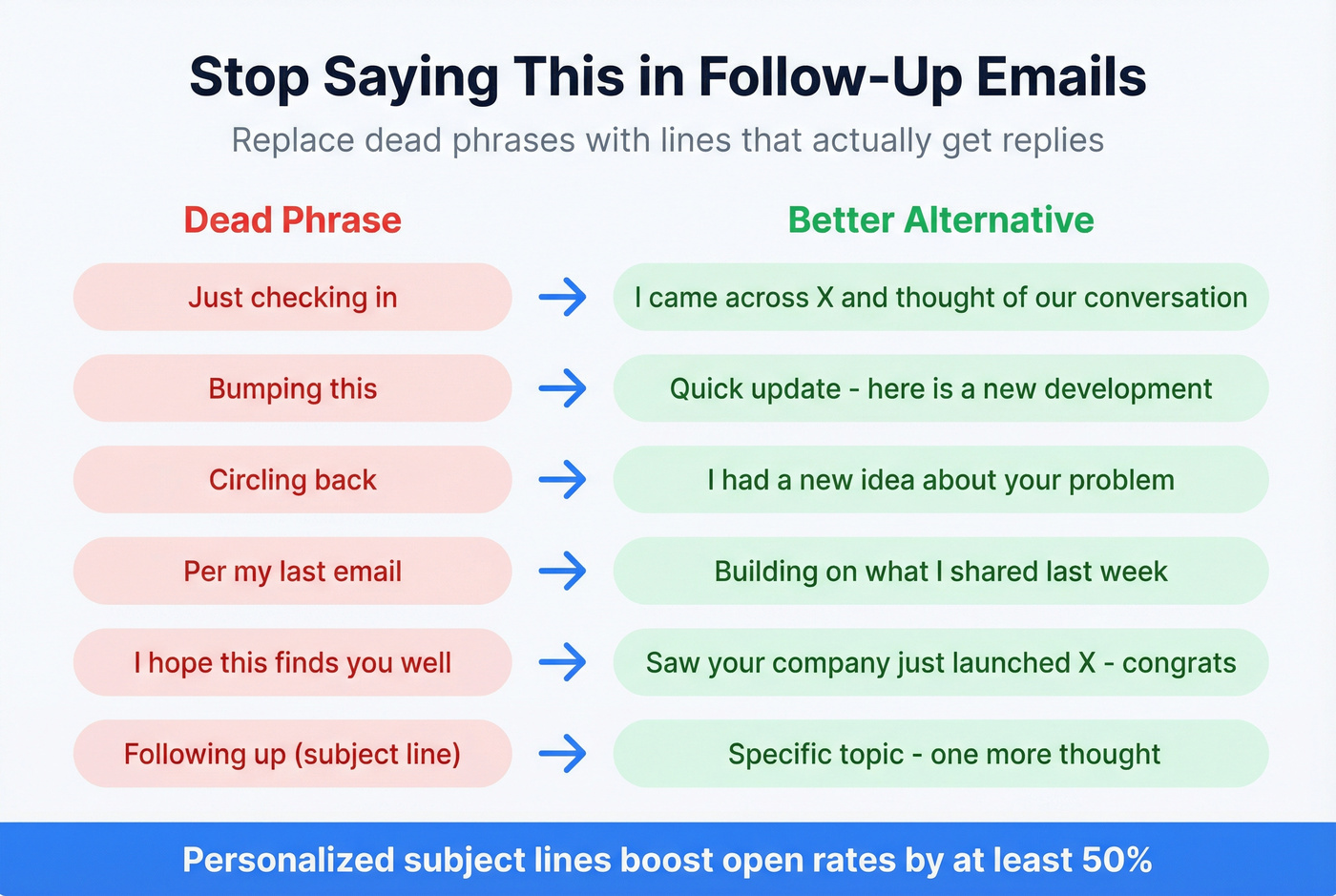 Stop Saying This in Follow-Up Emails

Replace dead phrases with lines that actually get replies

| Dead Phrase | | Better Alternative |
|---|---|---|
| Just checking in | → | I came across X and thought of our conversation |
| Bumping this | → | Quick update - here is a new development |
| Circling back | → | I had a new idea about your problem |
| Per my last email | → | Building on what I shared last week |
| I hope this finds you well | → | Saw your company just launched X - congrats |
| Following up (subject line) | → | Specific topic - one more thought |

Personalized subject lines boost open rates by at least 50%